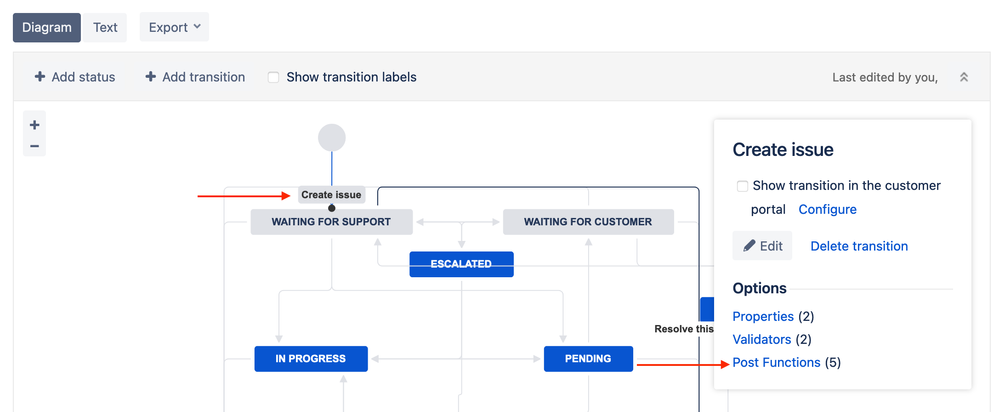 Diagram Text Export

+ Add status + Add transition Show transition labels

Last edited by you,

+
−

Create issue

WAITING FOR SUPPORT

WAITING FOR CUSTOMER

ESCALATED

Resolve this

IN PROGRESS

PENDING

Create issue

Show transition in the customer portal Configure

Edit Delete transition

Options

Properties (2)

Validators (2)

Post Functions (5)